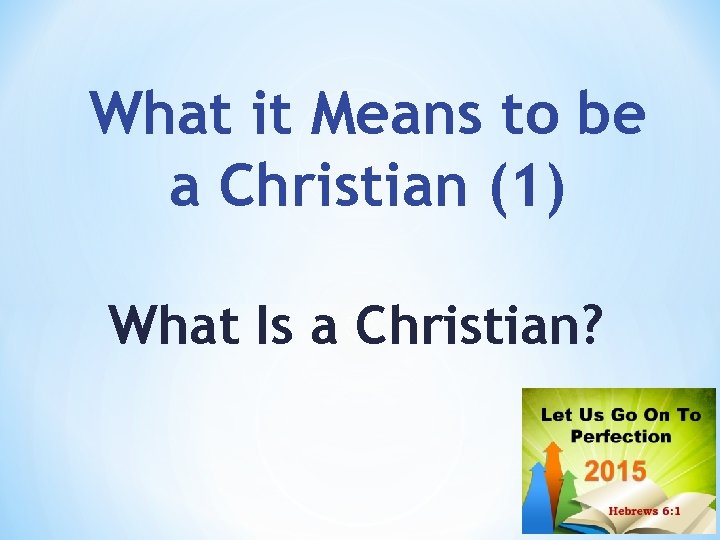 What it Means to be a Christian (1)

What Is a Christian?

Let Us Go On To Perfection

2015

Hebrews 6:1